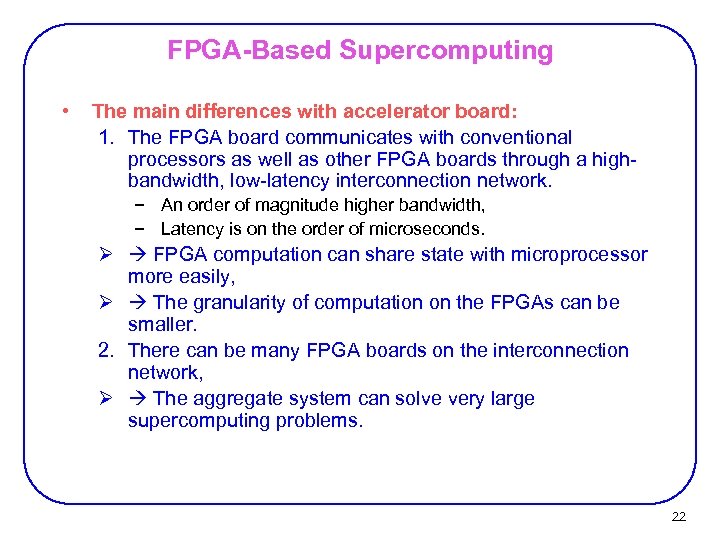 FPGA-Based Supercomputing

• The main differences with accelerator board:

1. The FPGA board communicates with conventional processors as well as other FPGA boards through a high-bandwidth, low-latency interconnection network.

− An order of magnitude higher bandwidth,

− Latency is on the order of microseconds.

➢ → FPGA computation can share state with microprocessor more easily,

➢ → The granularity of computation on the FPGAs can be smaller.

2. There can be many FPGA boards on the interconnection network,

➢ → The aggregate system can solve very large supercomputing problems.

22